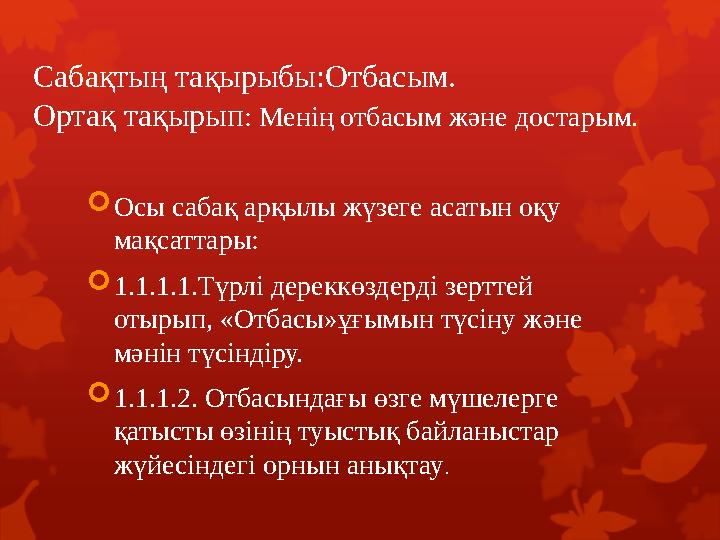 Сабақтың тақырыбы:Отбасым.
Ортақ тақырып: Менің отбасым және достарым.

Осы сабақ арқылы жүзеге асатын оқу мақсаттары:

1.1.1.1.Түрлі дереккөздерді зерттей отырып, «Отбасы»ұғымын түсіну және мәнін түсіндіру.

1.1.1.2. Отбасындағы өзге мүшелерге қатысты өзінің туыстық байланыстар жүйесіндегі орнын анықтау.